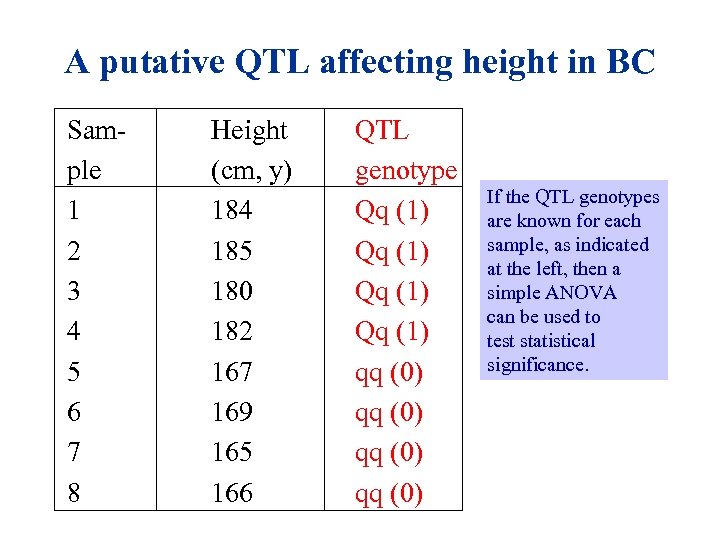 A putative QTL affecting height in BC

| Sample | Height (cm, y) | QTL genotype |
|---|---|---|
| 1 | 184 | Qq (1) |
| 2 | 185 | Qq (1) |
| 3 | 180 | Qq (1) |
| 4 | 182 | Qq (1) |
| 5 | 167 | qq (0) |
| 6 | 169 | qq (0) |
| 7 | 165 | qq (0) |
| 8 | 166 | qq (0) |

If the QTL genotypes are known for each sample, as indicated at the left, then a simple ANOVA can be used to test statistical significance.